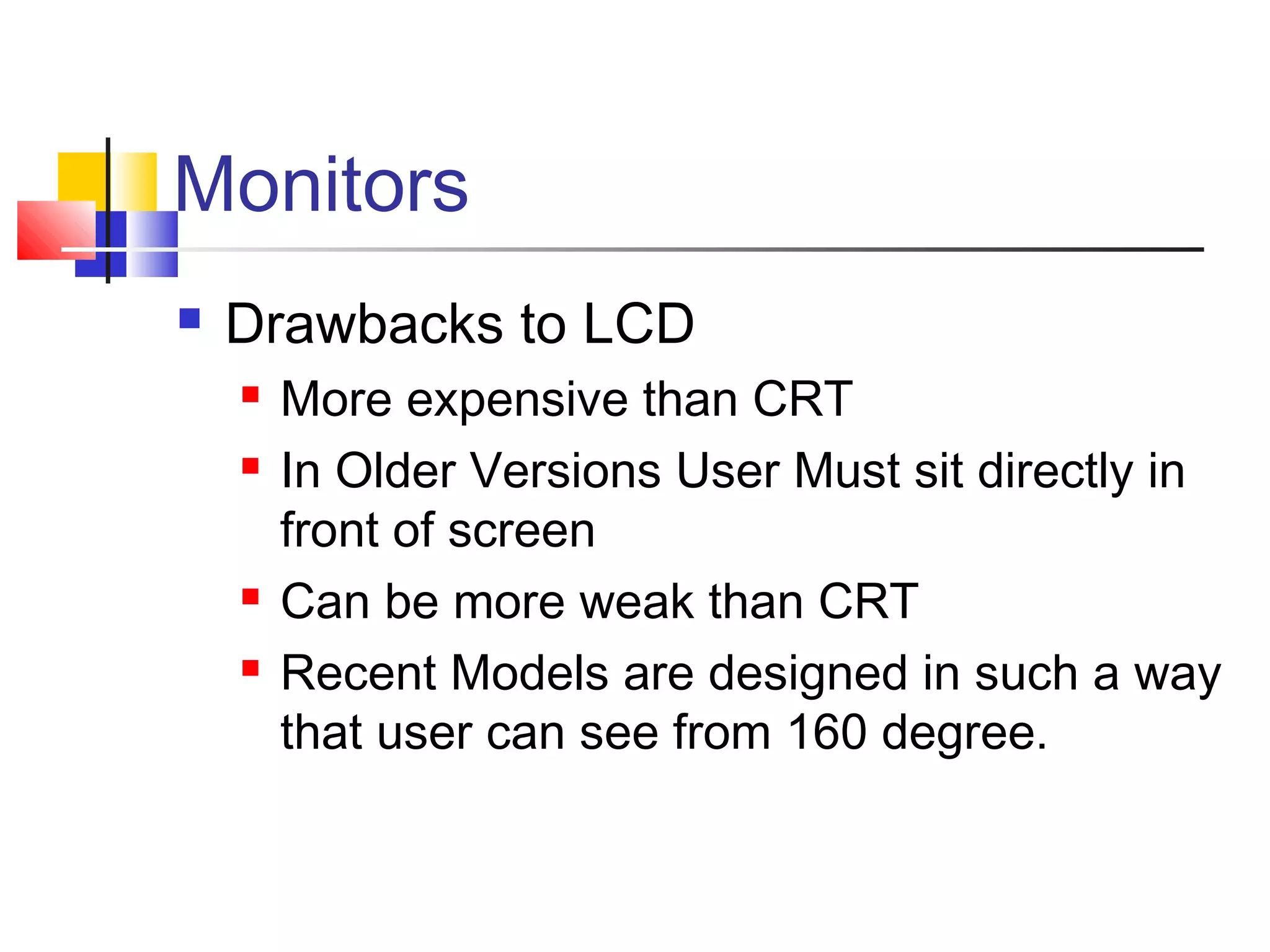 Monitors

- Drawbacks to LCD
  - More expensive than CRT
  - In Older Versions User Must sit directly in front of screen
  - Can be more weak than CRT
  - Recent Models are designed in such a way that user can see from 160 degree.